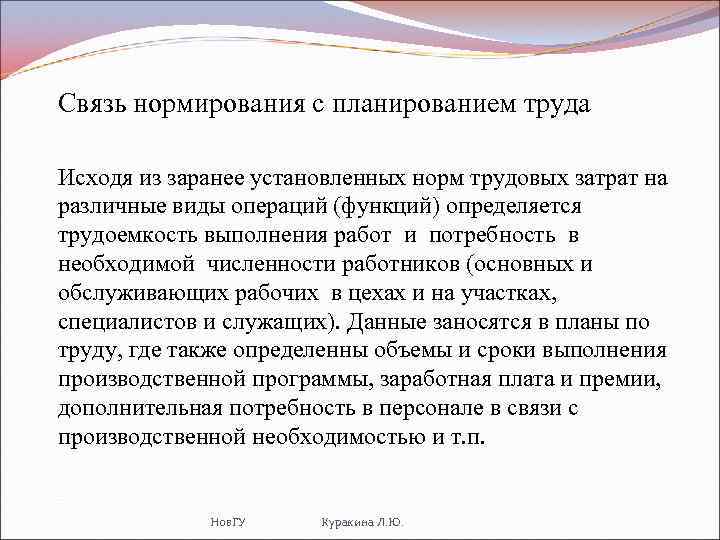 Связь нормирования с планированием труда

Исходя из заранее установленных норм трудовых затрат на различные виды операций (функций) определяется трудоемкость выполнения работ и потребность в необходимой численности работников (основных и обслуживающих рабочих в цехах и на участках, специалистов и служащих). Данные заносятся в планы по труду, где также определенны объемы и сроки выполнения производственной программы, заработная плата и премии, дополнительная потребность в персонале в связи с производственной необходимостью и т.п.

НовГУ

Куракина Л.Ю.